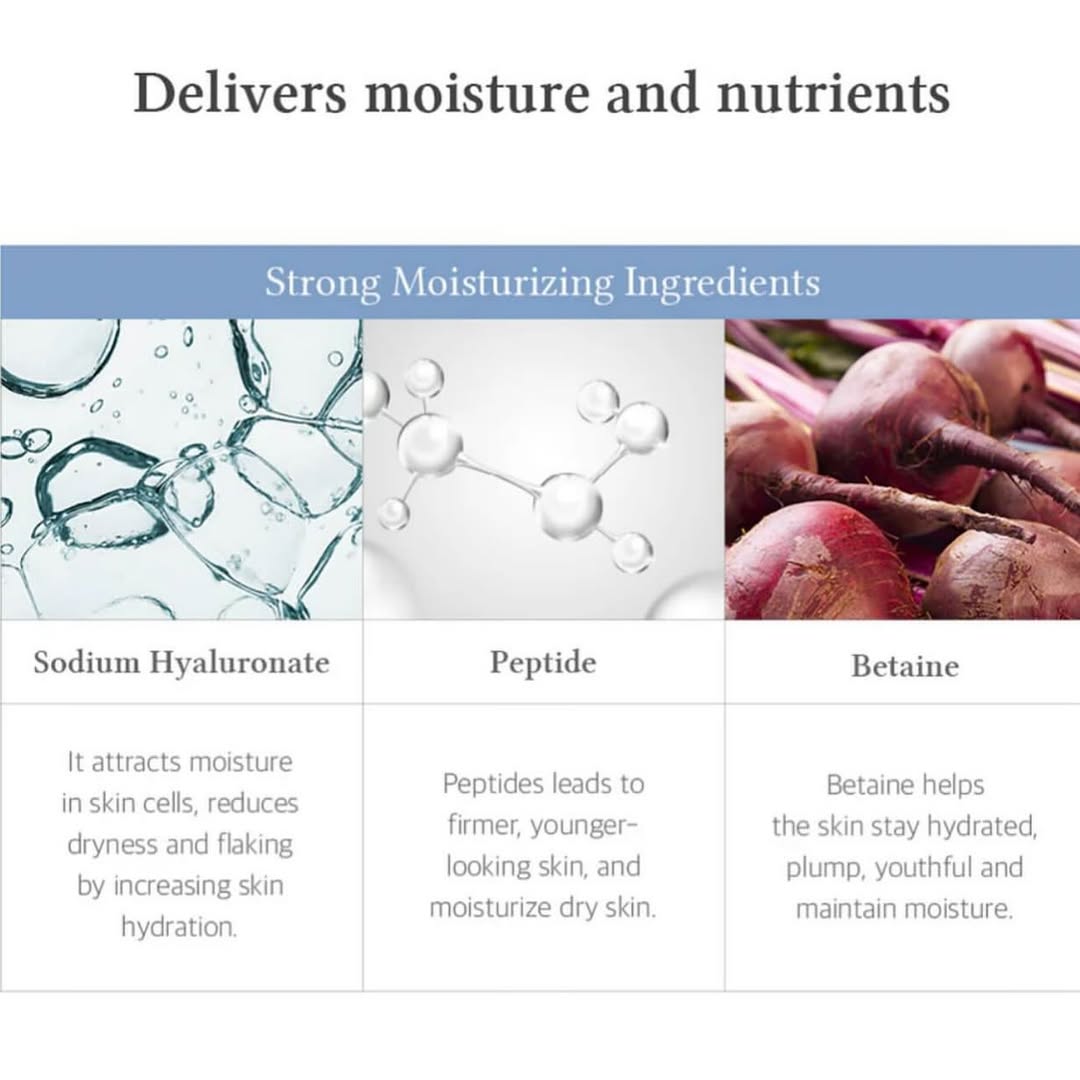 Delivers moisture and nutrients

Strong Moisturizing Ingredients

| Sodium Hyaluronate | Peptide | Betaine |
|---|---|---|
| It attracts moisture in skin cells, reduces dryness and flaking by increasing skin hydration. | Peptides leads to firmer, younger-looking skin, and moisturize dry skin. | Betaine helps the skin stay hydrated, plump, youthful and maintain moisture. |